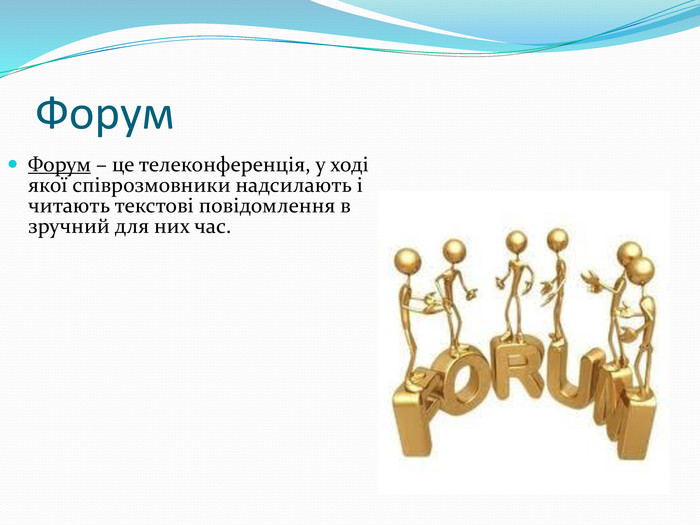 Форум

Форум – це телеконференція, у ході якої співрозмовники надсилають і читають текстові повідомлення в зручний для них час.

FORUM